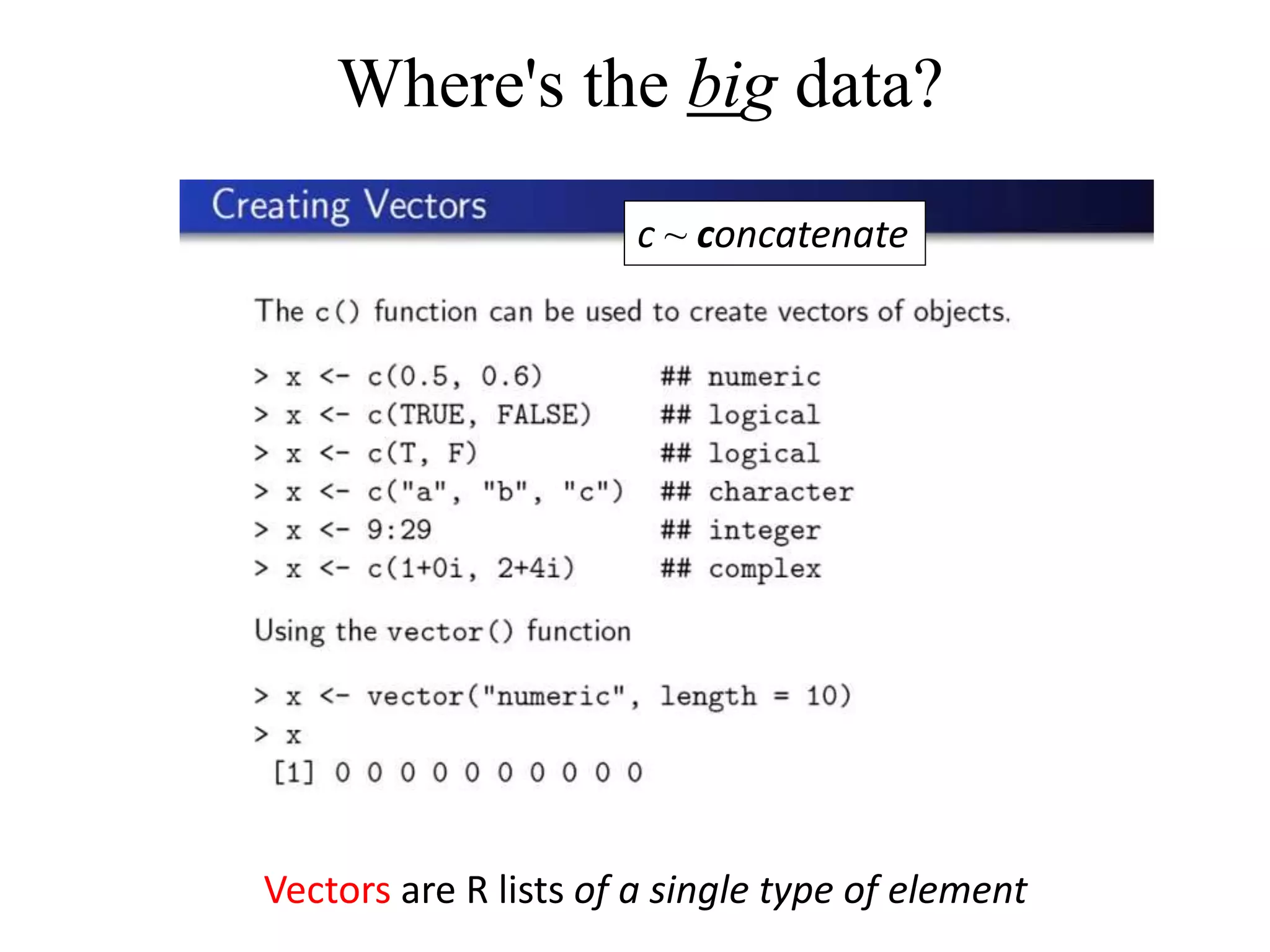 Where's the big data?

Creating Vectors

c ~ concatenate

The c() function can be used to create vectors of objects.

> x <- c(0.5, 0.6)  ## numeric
> x <- c(TRUE, FALSE)  ## logical
> x <- c(T, F)  ## logical
> x <- c("a", "b", "c")  ## character
> x <- 9:29  ## integer
> x <- c(1+0i, 2+4i)  ## complex

Using the vector() function

> x <- vector("numeric", length = 10)
> x
[1] 0 0 0 0 0 0 0 0 0 0

Vectors are R lists of a single type of element